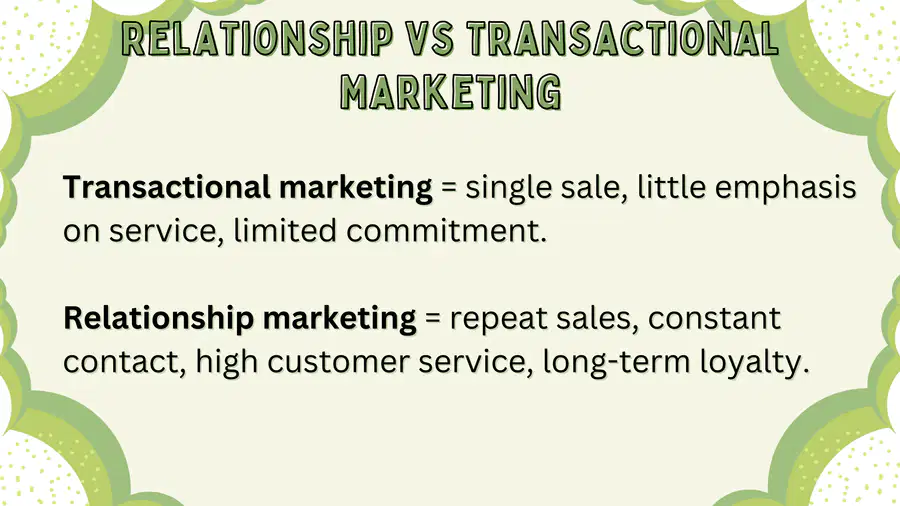 RELATIONSHIP VS TRANSACTIONAL MARKETING

Transactional marketing = single sale, little emphasis on service, limited commitment.

Relationship marketing = repeat sales, constant contact, high customer service, long-term loyalty.